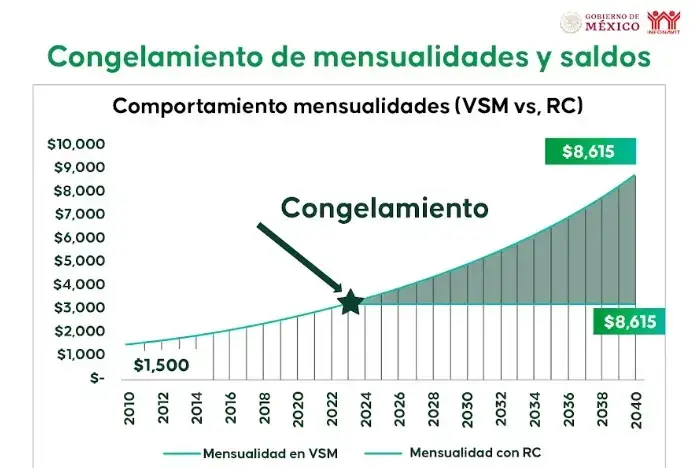 GOBIERNO DE MÉXICO
INFONAVIT

Congelamiento de mensualidades y saldos

Comportamiento mensualidades (VSM vs, RC)

$10,000
$9,000
$8,000
$7,000
$6,000
$5,000
$4,000
$3,000
$2,000
$1,000
$-

$8,615

Congelamiento

$8,615

$1,500

2010
2012
2014
2016
2018
2020
2022
2024
2026
2028
2030
2032
2034
2036
2038
2040

Mensualidad en VSM
Mensualidad con RC